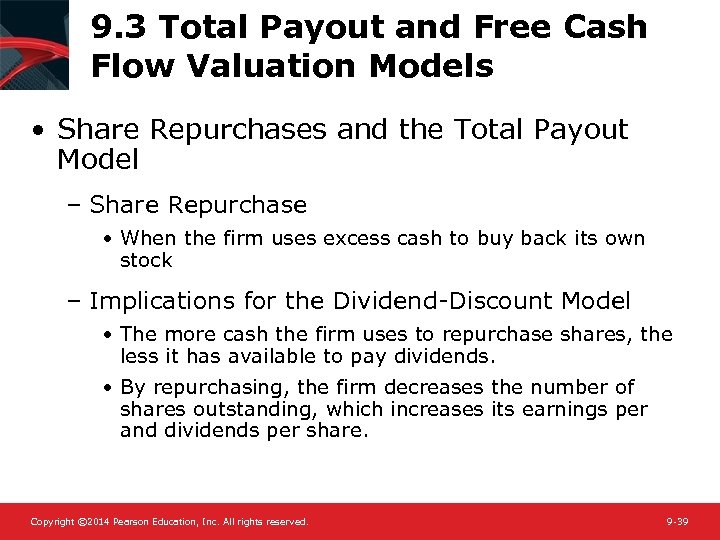 9.3 Total Payout and Free Cash Flow Valuation Models

• Share Repurchases and the Total Payout Model

– Share Repurchase

• When the firm uses excess cash to buy back its own stock

– Implications for the Dividend-Discount Model

• The more cash the firm uses to repurchase shares, the less it has available to pay dividends.

• By repurchasing, the firm decreases the number of shares outstanding, which increases its earnings per and dividends per share.

Copyright ©2014 Pearson Education, Inc. All rights reserved.

9-39